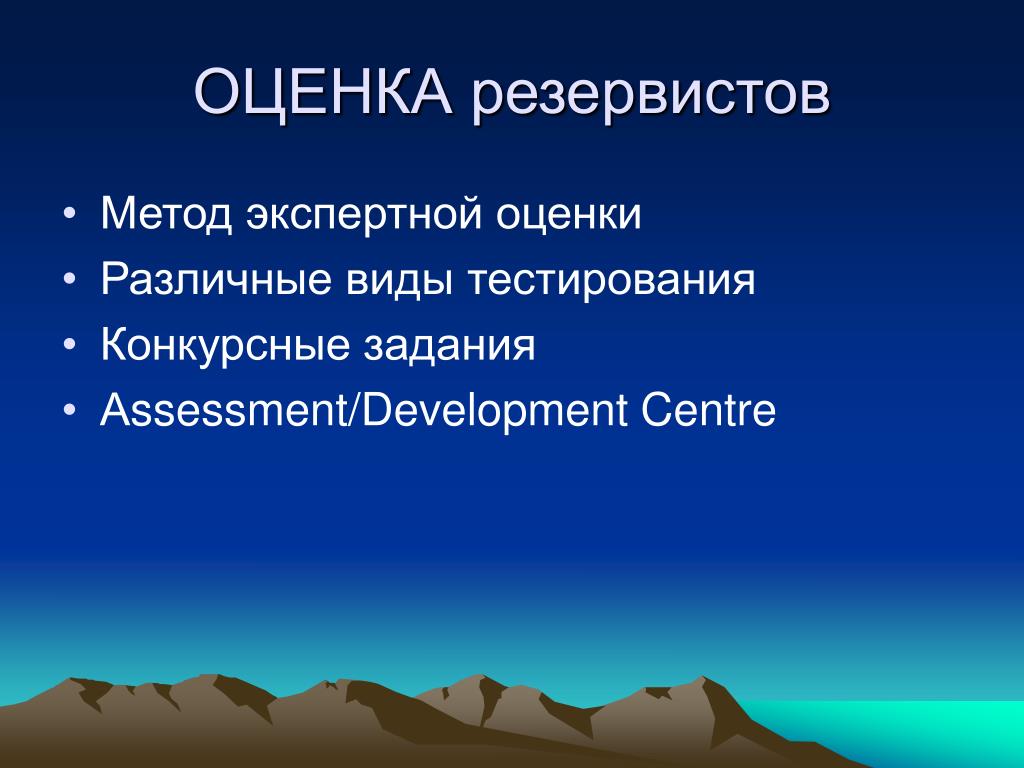 ОЦЕНКА резервистов

• Метод экспертной оценки
• Различные виды тестирования
• Конкурсные задания
• Assessment/Development Centre